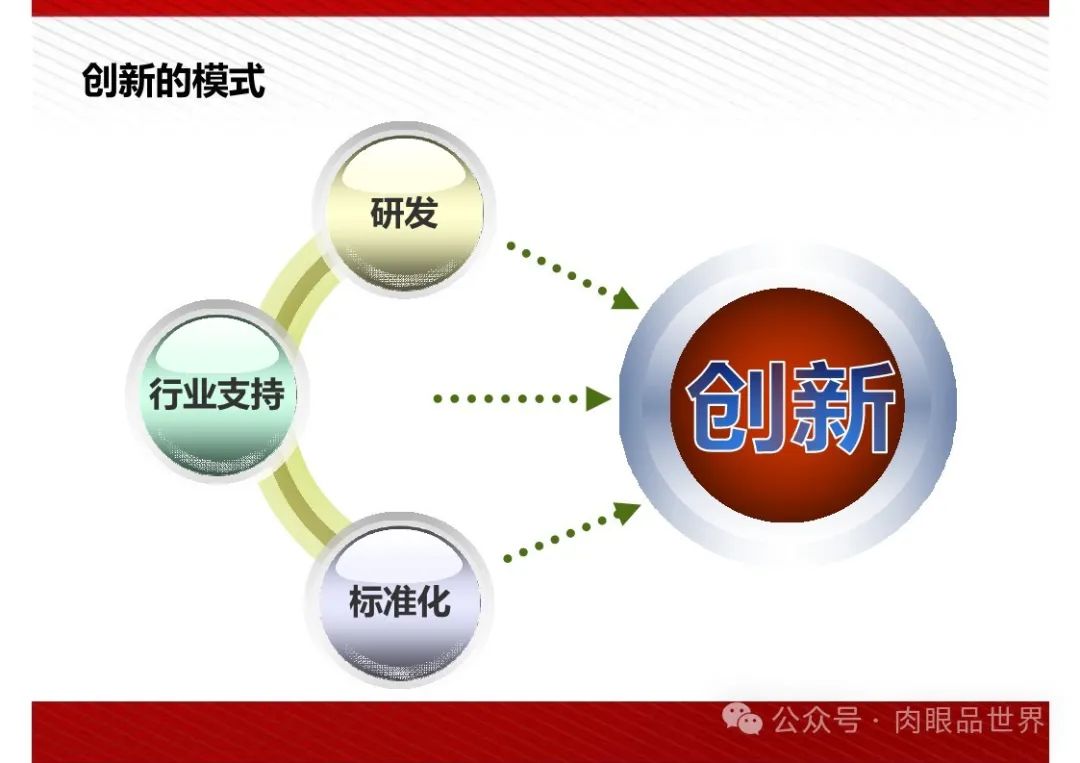 创新的模式

研发

行业支持

标准化

创新

公众号 · 肉眼品世界